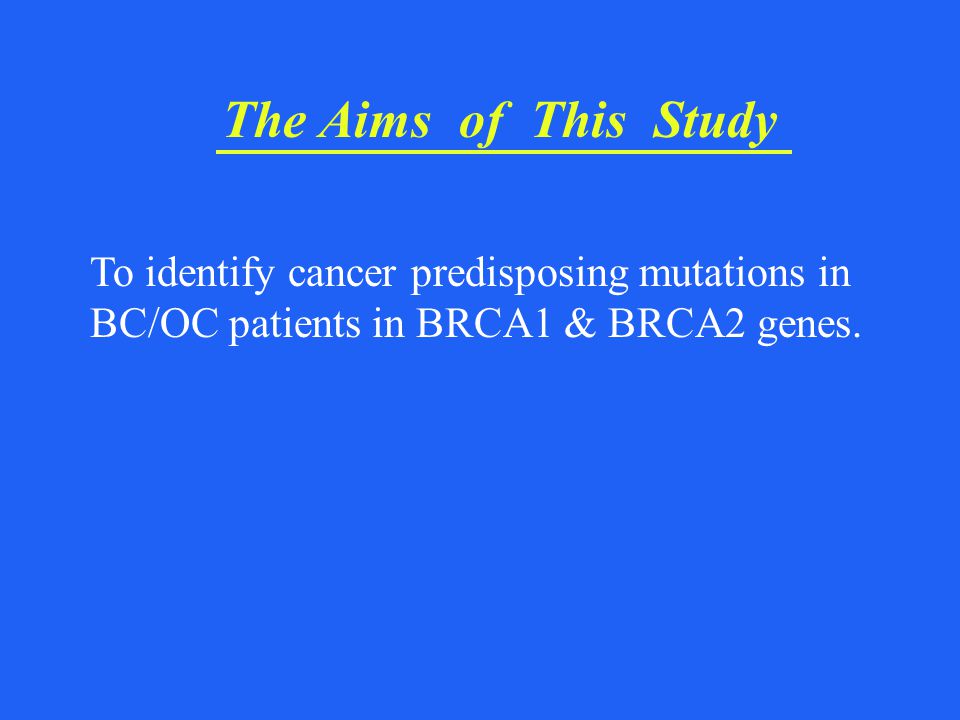 The Aims of This Study

To identify cancer predisposing mutations in BC/OC patients in BRCA1 & BRCA2 genes.